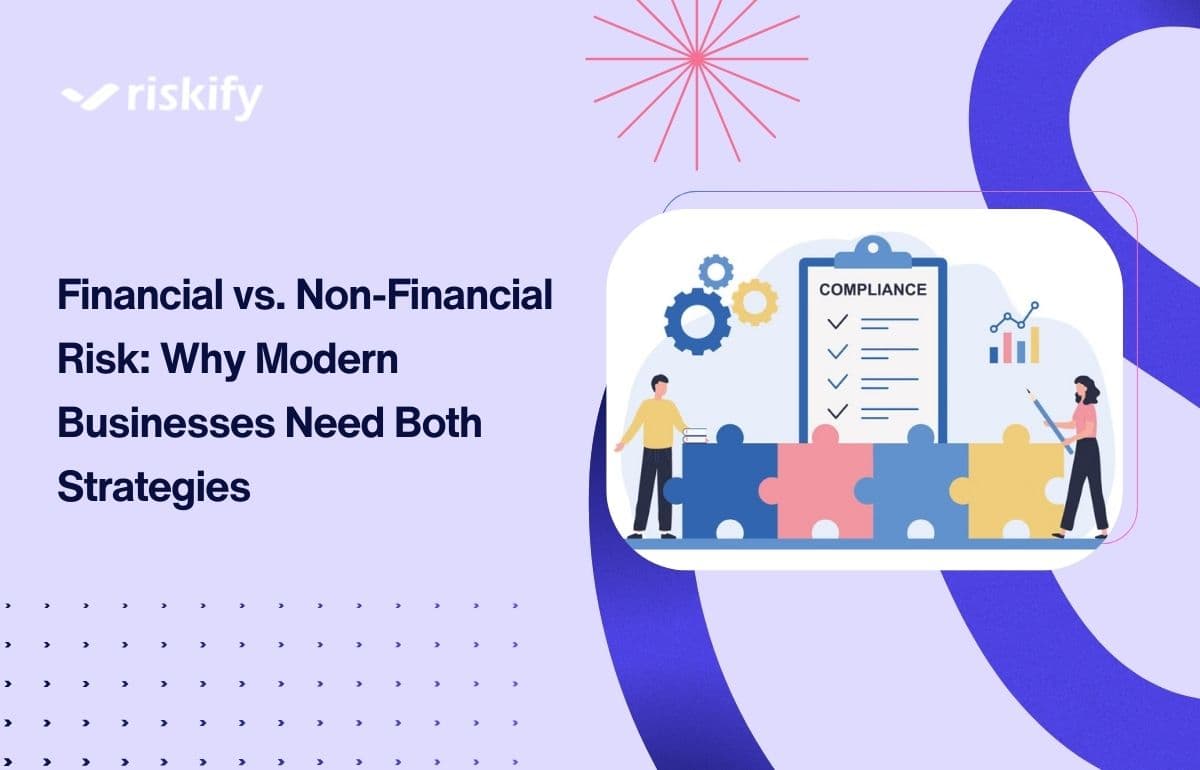 riskify

Financial vs. Non-Financial Risk: Why Modern Businesses Need Both Strategies

COMPLIANCE